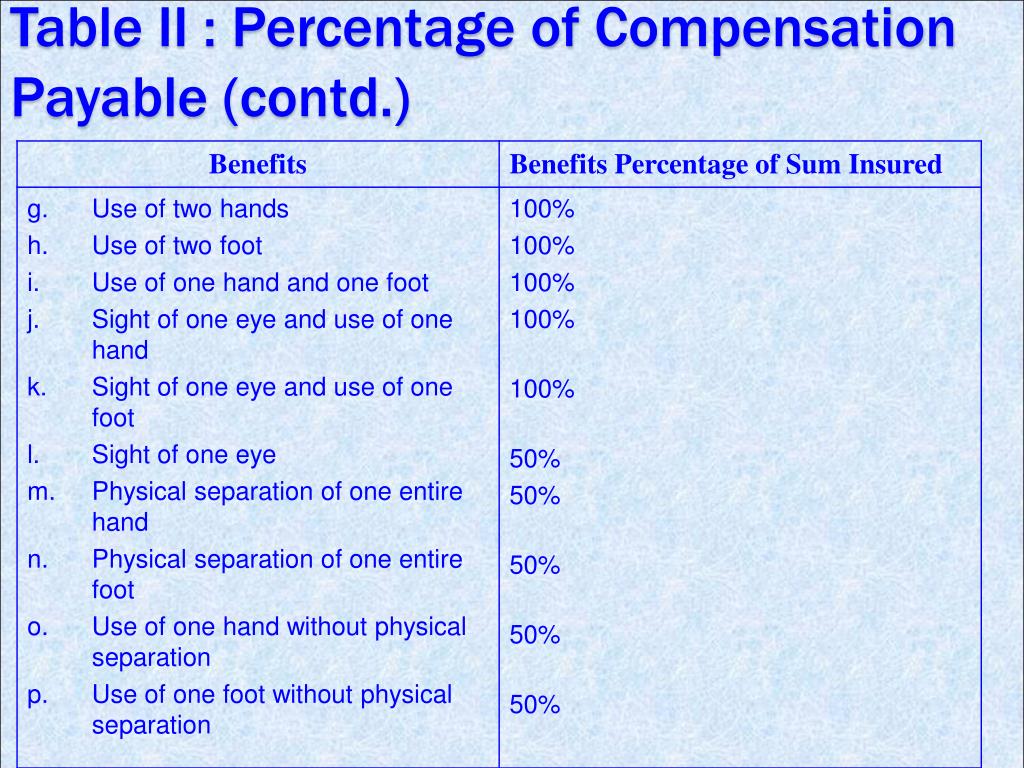 Table II : Percentage of Compensation Payable (contd.)

| Benefits | Benefits Percentage of Sum Insured |
|---|---|
| g. Use of two hands | 100% |
| h. Use of two foot | 100% |
| i. Use of one hand and one foot | 100% |
| j. Sight of one eye and use of one hand | 100% |
| k. Sight of one eye and use of one foot | 100% |
| l. Sight of one eye | 50% |
| m. Physical separation of one entire hand | 50% |
| n. Physical separation of one entire foot | 50% |
| o. Use of one hand without physical separation | 50% |
| p. Use of one foot without physical separation | 50% |